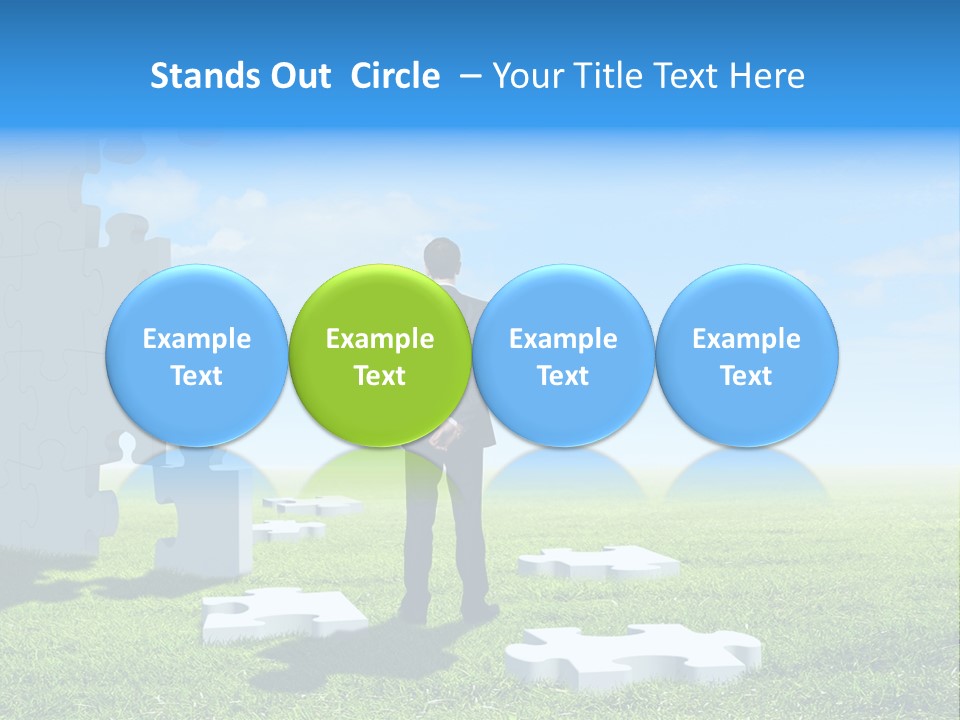 Stands Out  Circle  – Your Title Text Here

Example Text

Example Text

Example Text

Example Text